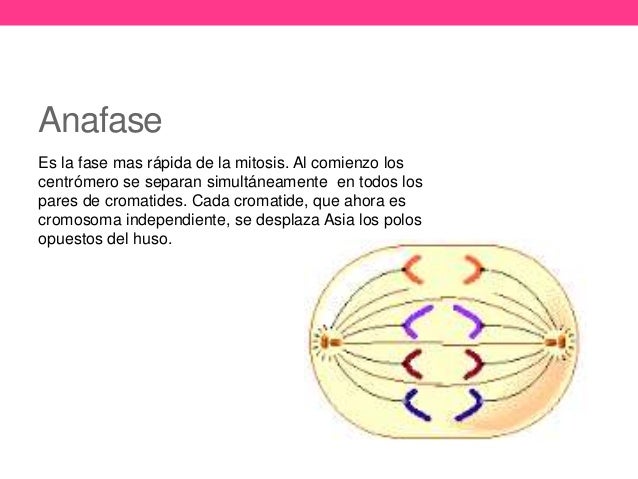 Anafase

Es la fase mas rápida de la mitosis. Al comienzo los centrómero se separan simultáneamente en todos los pares de cromatides. Cada cromatide, que ahora es cromosoma independiente, se desplaza Asia los polos opuestos del huso.